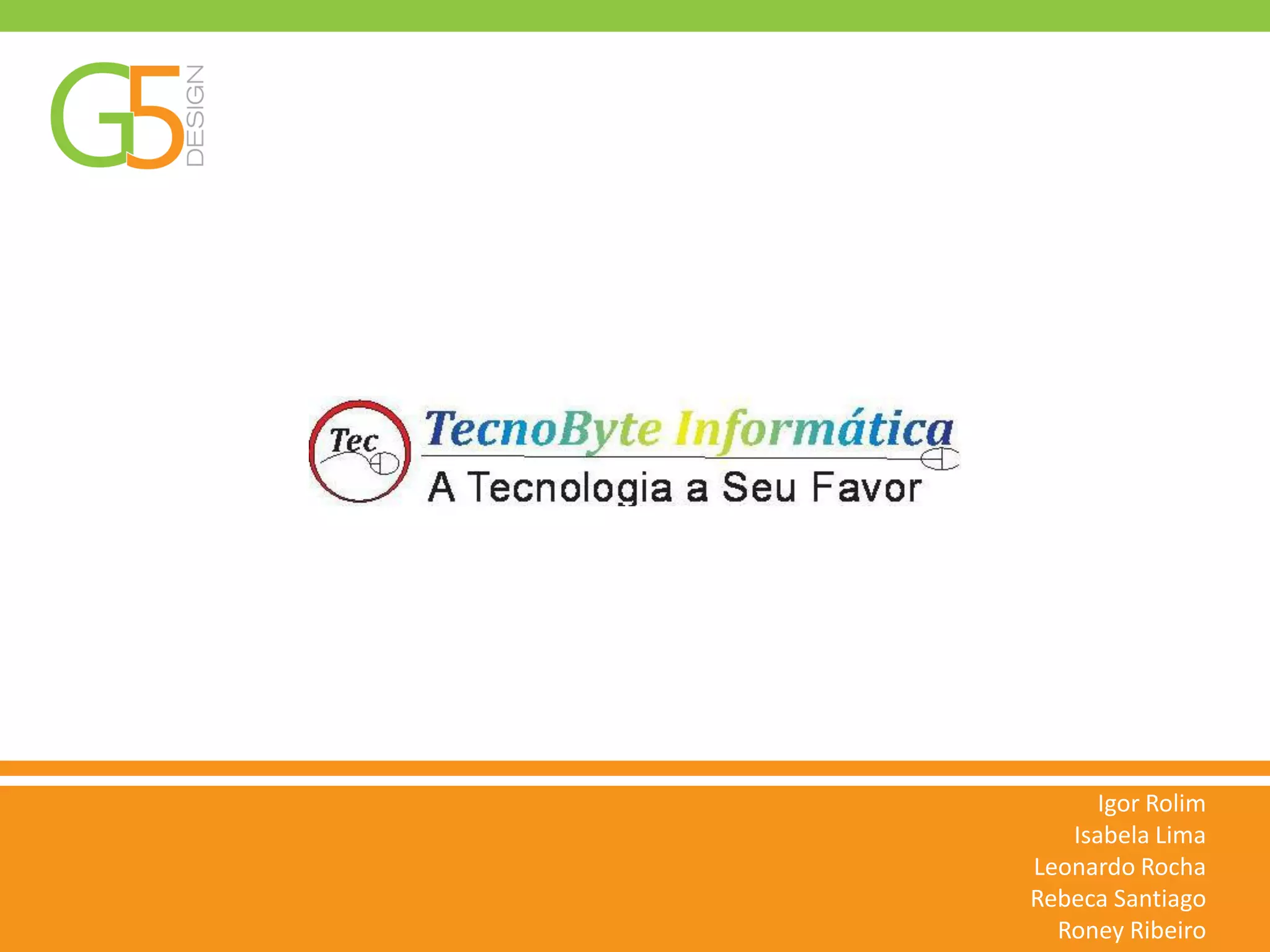 G5 DESIGN

Tec

TecnoByte Informática

A Tecnologia a Seu Favor

Igor Rolim
Isabela Lima
Leonardo Rocha
Rebeca Santiago
Roney Ribeiro